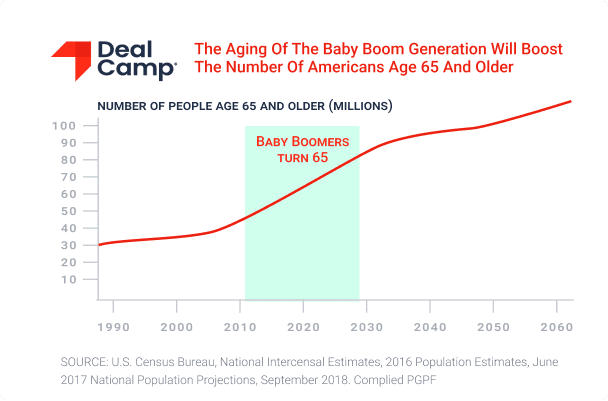 Deal Camp

The Aging Of The Baby Boom Generation Will Boost The Number Of Americans Age 65 And Older

NUMBER OF PEOPLE AGE 65 AND OLDER (MILLIONS)

100
90
80
70
60
50
40
30
20
10

BABY BOOMERS TURN 65

1990 2000 2010 2020 2030 2040 2050 2060

SOURCE: U.S. Census Bureau, National Intercensal Estimates, 2016 Population Estimates, June 2017 National Population Projections, September 2018. Complied PGPF